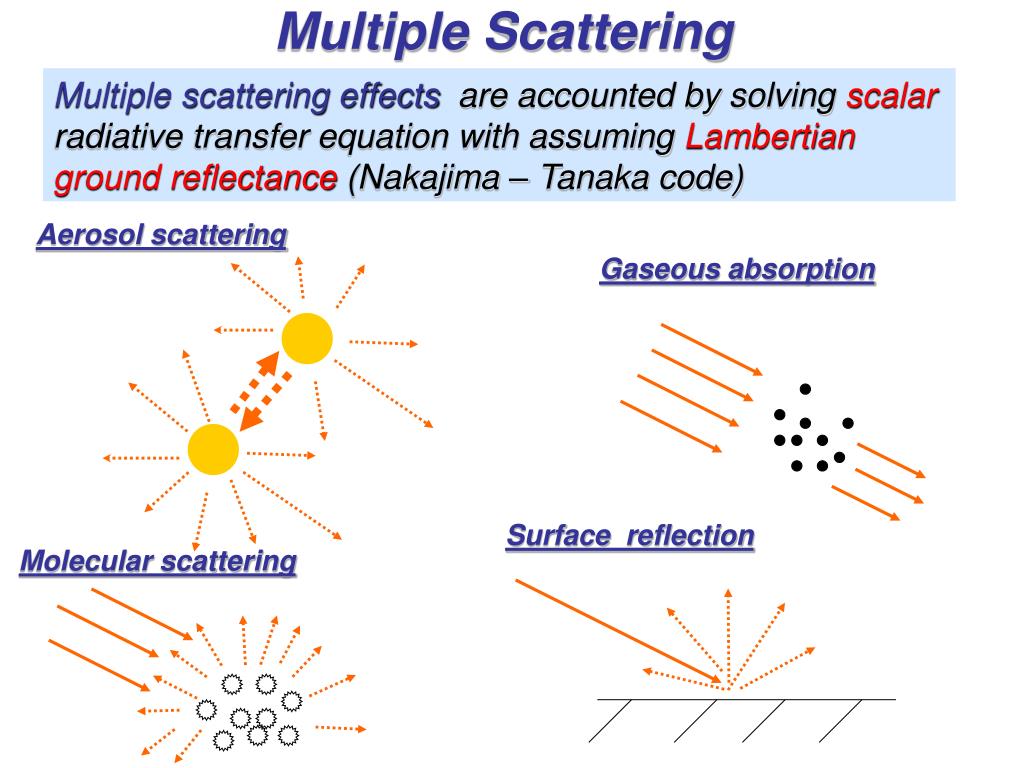 Multiple Scattering

Multiple scattering effects are accounted by solving scalar radiative transfer equation with assuming Lambertian ground reflectance (Nakajima – Tanaka code)

Aerosol scattering

Gaseous absorption

Surface reflection

Molecular scattering